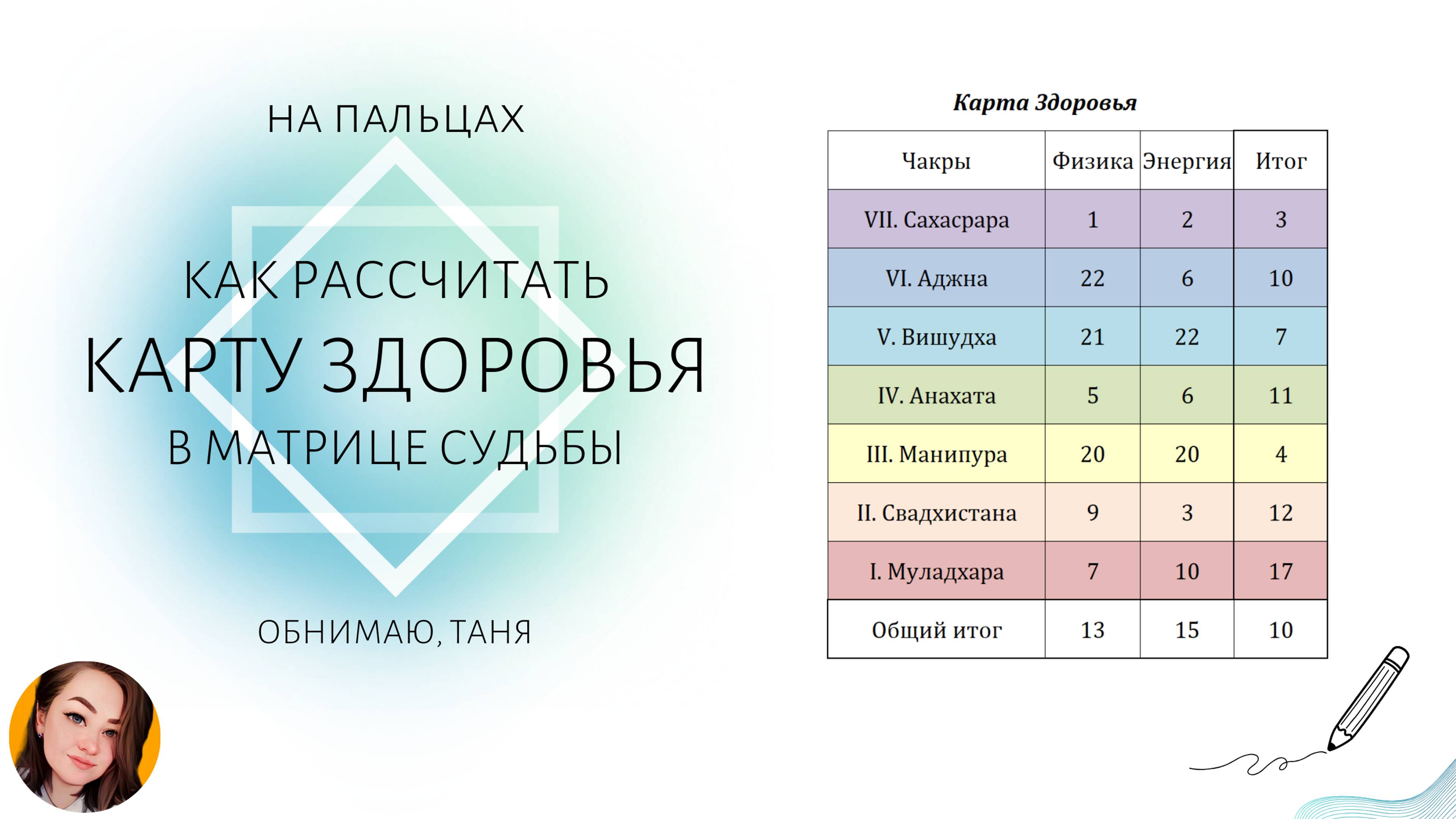 НА ПАЛЬЦАХ

КАК РАССЧИТАТЬ
КАРТУ ЗДОРОВЬЯ
В МАТРИЦЕ СУДЬБЫ

ОБНИМАЮ, ТАНЯ

Карта Здоровья

| Чакры | Физика | Энергия | Итог |
|---|---|---|---|
| VII. Сахасрара | 1 | 2 | 3 |
| VI. Аджна | 22 | 6 | 10 |
| V. Вишудха | 21 | 22 | 7 |
| IV. Анахата | 5 | 6 | 11 |
| III. Манипура | 20 | 20 | 4 |
| II. Свадхистана | 9 | 3 | 12 |
| I. Муладхара | 7 | 10 | 17 |
| Общий итог | 13 | 15 | 10 |